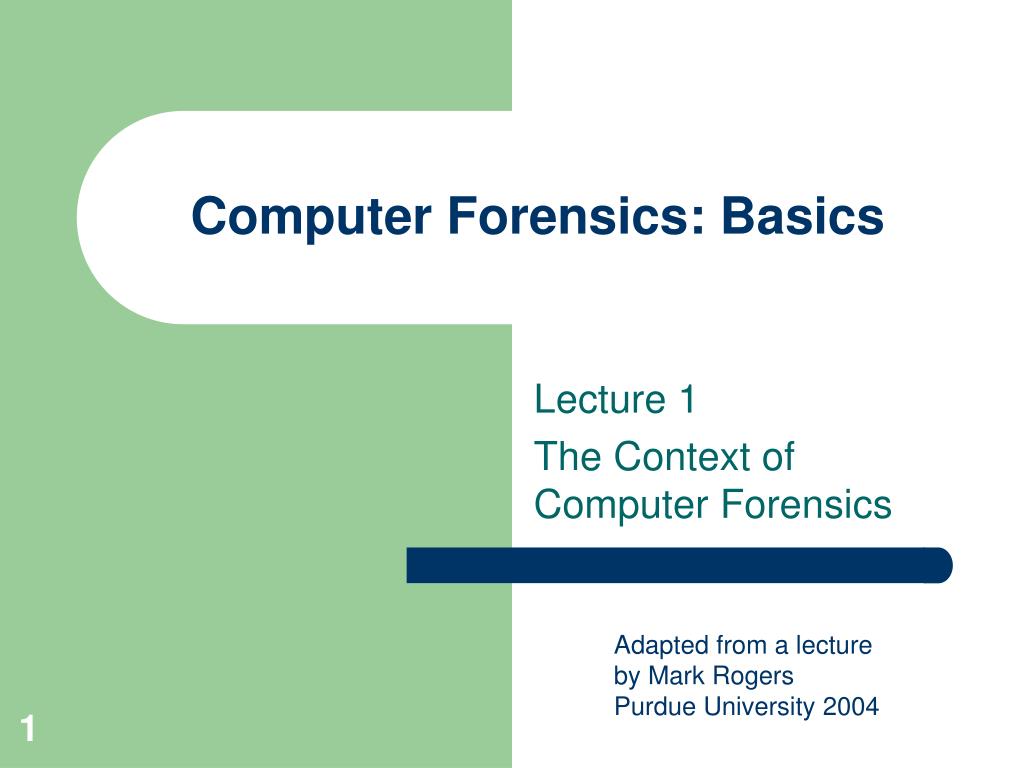 Computer Forensics: Basics

Lecture 1

The Context of Computer Forensics

Adapted from a lecture by Mark Rogers Purdue University 2004

1